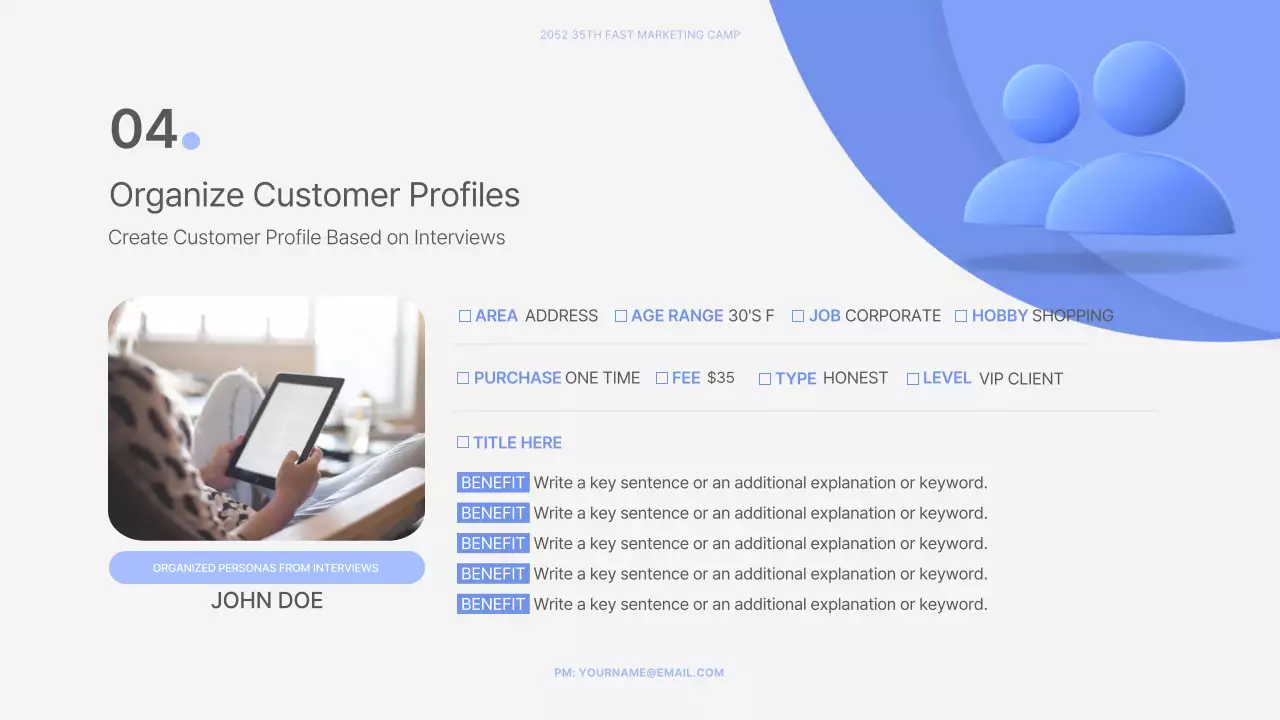 2052 35TH FAST MARKETING CAMP

04.

Organize Customer Profiles

Create Customer Profile Based on Interviews

☐ AREA ADDRESS ☐ AGE RANGE 30'S F ☐ JOB CORPORATE ☐ HOBBY SHOPPING

☐ PURCHASE ONE TIME ☐ FEE $35 ☐ TYPE HONEST ☐ LEVEL VIP CLIENT

☐ TITLE HERE

BENEFIT Write a key sentence or an additional explanation or keyword.
BENEFIT Write a key sentence or an additional explanation or keyword.
BENEFIT Write a key sentence or an additional explanation or keyword.
BENEFIT Write a key sentence or an additional explanation or keyword.
BENEFIT Write a key sentence or an additional explanation or keyword.

ORGANIZED PERSONAS FROM INTERVIEWS

JOHN DOE

PM: YOURNAME@EMAIL.COM